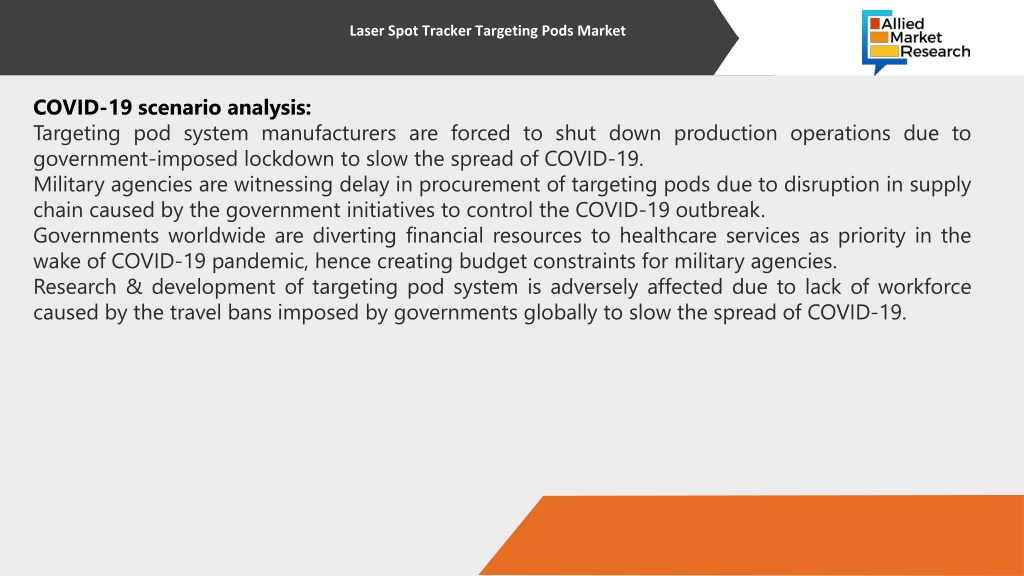 Laser Spot Tracker Targeting Pods Market

Allied Market Research

COVID-19 scenario analysis:
Targeting pod system manufacturers are forced to shut down production operations due to government-imposed lockdown to slow the spread of COVID-19.
Military agencies are witnessing delay in procurement of targeting pods due to disruption in supply chain caused by the government initiatives to control the COVID-19 outbreak.
Governments worldwide are diverting financial resources to healthcare services as priority in the wake of COVID-19 pandemic, hence creating budget constraints for military agencies.
Research & development of targeting pod system is adversely affected due to lack of workforce caused by the travel bans imposed by governments globally to slow the spread of COVID-19.